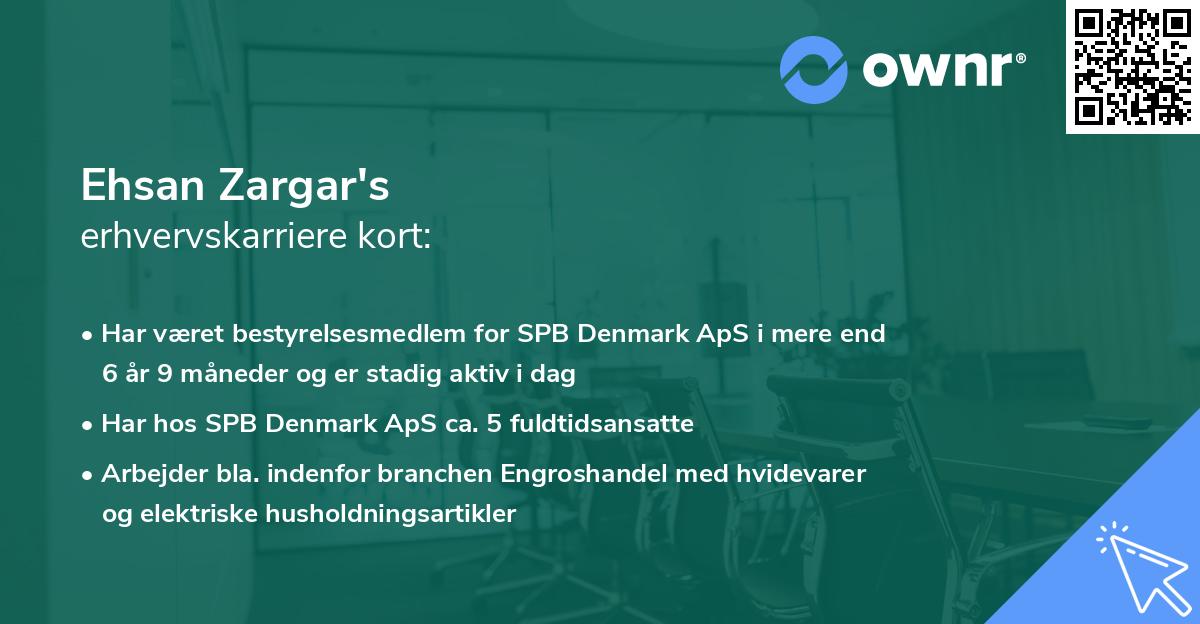 ownr®

Ehsan Zargar's
erhvervskarriere kort:

• Har været bestyrelsesmedlem for SPB Denmark ApS i mere end 6 år 9 måneder og er stadig aktiv i dag

• Har hos SPB Denmark ApS ca. 5 fuldtidsansatte

• Arbejder bla. indenfor branchen Engroshandel med hvidevarer og elektriske husholdningsartikler